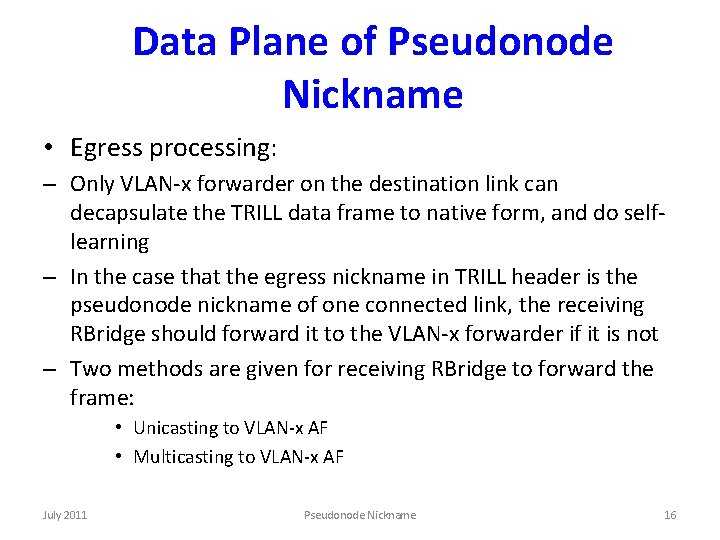 Data Plane of Pseudonode Nickname

• Egress processing:

– Only VLAN-x forwarder on the destination link can decapsulate the TRILL data frame to native form, and do self-learning

– In the case that the egress nickname in TRILL header is the pseudonode nickname of one connected link, the receiving RBridge should forward it to the VLAN-x forwarder if it is not

– Two methods are given for receiving RBridge to forward the frame:

• Unicasting to VLAN-x AF

• Multicasting to VLAN-x AF

July 2011

Pseudonode Nickname

16